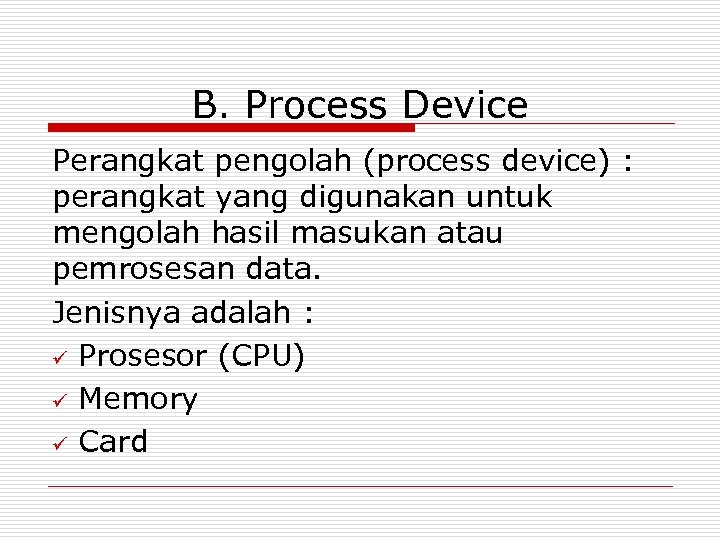 B. Process Device

Perangkat pengolah (process device) : perangkat yang digunakan untuk mengolah hasil masukan atau pemrosesan data.

Jenisnya adalah :

✓ Prosesor (CPU)
✓ Memory
✓ Card